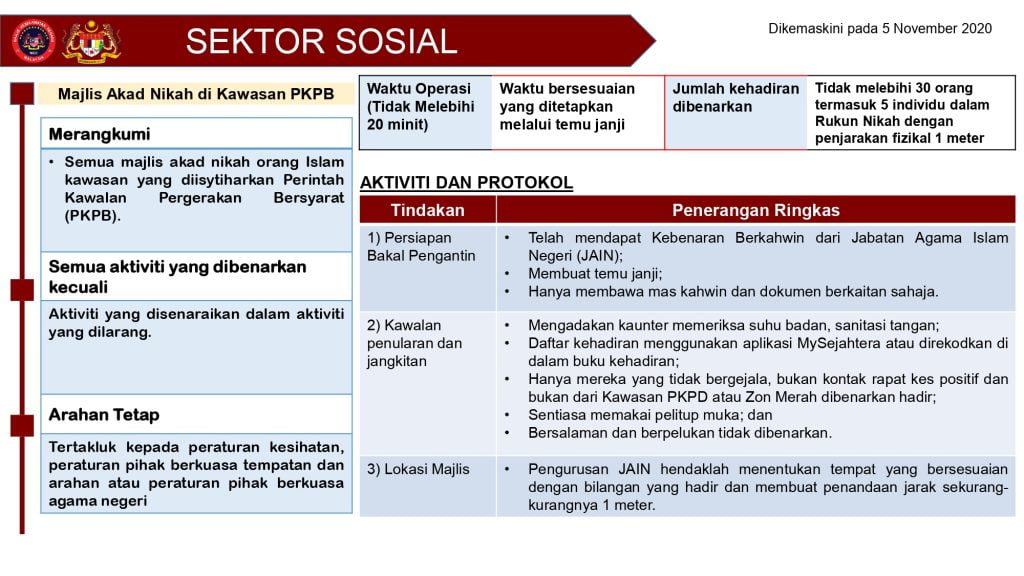 SEKTOR SOSIAL

Dikemaskini pada 5 November 2020

Majlis Akad Nikah di Kawasan PKPB

Merangkumi

• Semua majlis akad nikah orang Islam kawasan yang diisytiharkan Perintah Kawalan Pergerakan Bersyarat (PKPB).

Semua aktiviti yang dibenarkan kecuali

Aktiviti yang disenaraikan dalam aktiviti yang dilarang.

Arahan Tetap

Tertakluk kepada peraturan kesihatan, peraturan pihak berkuasa tempatan dan arahan atau peraturan pihak berkuasa agama negeri

| Waktu Operasi (Tidak Melebihi 20 minit) | Waktu bersesuaian yang ditetapkan melalui temu janji | Jumlah kehadiran dibenarkan | Tidak melebihi 30 orang termasuk 5 individu dalam Rukun Nikah dengan penjarakan fizikal 1 meter |
|---|---|---|---|

AKTIVITI DAN PROTOKOL

| Tindakan | Penerangan Ringkas |
|---|---|
| 1) Persiapan Bakal Pengantin | • Telah mendapat Kebenaran Berkahwin dari Jabatan Agama Islam Negeri (JAIN); • Membuat temu janji; • Hanya membawa mas kahwin dan dokumen berkaitan sahaja. |
| 2) Kawalan penularan dan jangkitan | • Mengadakan kaunter memeriksa suhu badan, sanitasi tangan; • Daftar kehadiran menggunakan aplikasi MySejahtera atau direkodkan di dalam buku kehadiran; • Hanya mereka yang tidak bergejala, bukan kontak rapat kes positif dan bukan dari Kawasan PKPD atau Zon Merah dibenarkan hadir; • Sentiasa memakai pelitup muka; dan • Bersalaman dan berpelukan tidak dibenarkan. |
| 3) Lokasi Majlis | • Pengurusan JAIN hendaklah menentukan tempat yang bersesuaian dengan bilangan yang hadir dan membuat penandaan jarak sekurang-kurangnya 1 meter. |